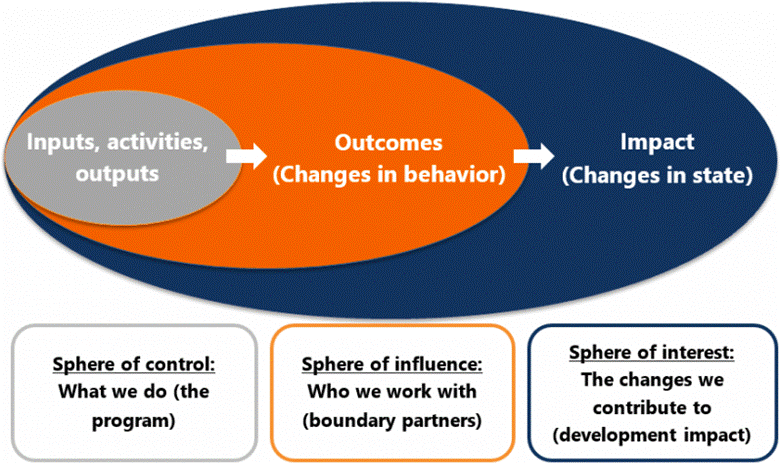 Inputs, activities, outputs

Outcomes
(Changes in behavior)

Impact
(Changes in state)

Sphere of control:
What we do (the program)

Sphere of influence:
Who we work with (boundary partners)

Sphere of interest:
The changes we contribute to (development impact)